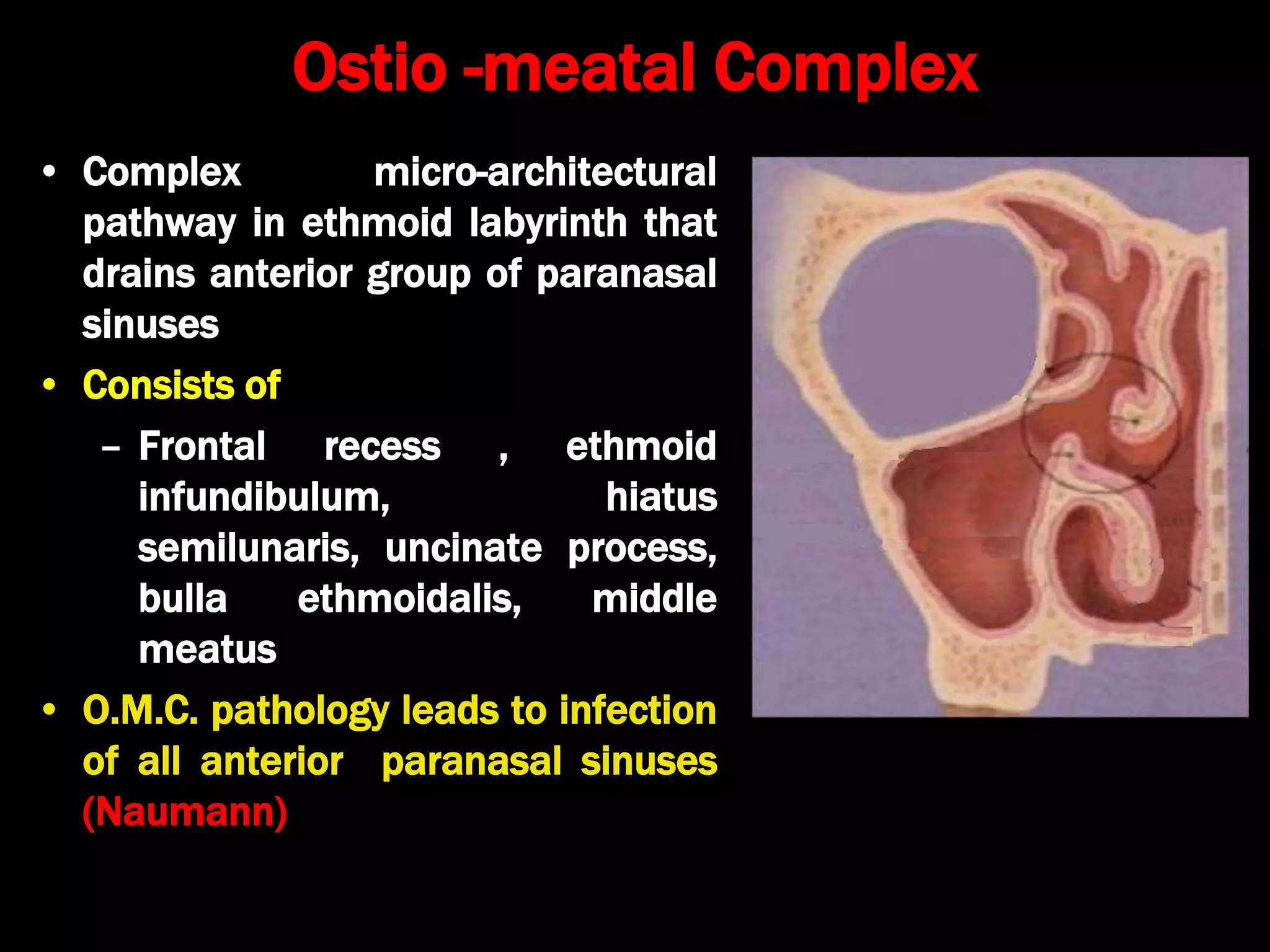 Ostio -meatal Complex

• Complex micro-architectural pathway in ethmoid labyrinth that drains anterior group of paranasal sinuses
• Consists of
– Frontal recess , ethmoid infundibulum, hiatus semilunaris, uncinate process, bulla ethmoidalis, middle meatus
• O.M.C. pathology leads to infection of all anterior paranasal sinuses (Naumann)